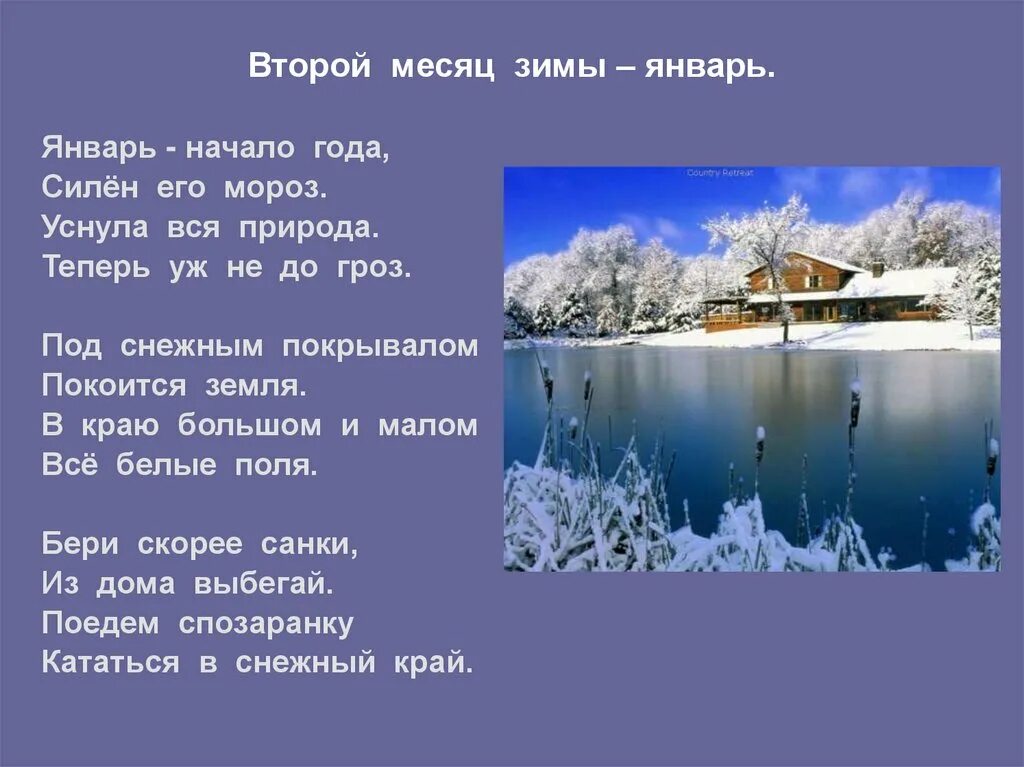 Второй месяц зимы – январь.

Январь - начало года,
Силён его мороз.
Уснула вся природа.
Теперь уж не до гроз.

Под снежным покрывалом
Покоится земля.
В краю большом и малом
Всё белые поля.

Бери скорее санки,
Из дома выбегай.
Поедем спозаранку
Кататься в снежный край.

Country Retreat